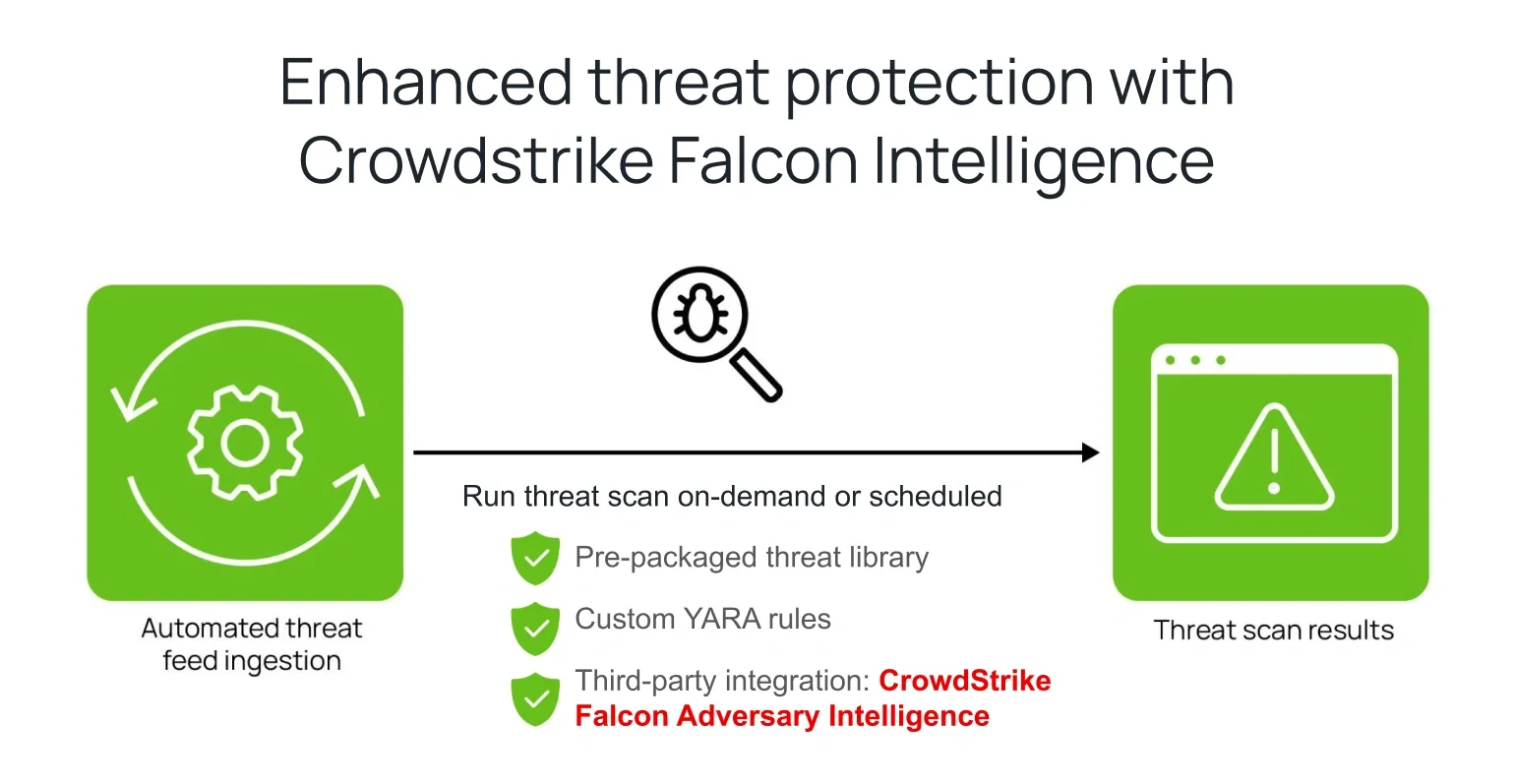 Enhanced threat protection with Crowdstrike Falcon Intelligence

Automated threat feed ingestion

Run threat scan on-demand or scheduled

Pre-packaged threat library

Custom YARA rules

Third-party integration: CrowdStrike Falcon Adversary Intelligence

Threat scan results